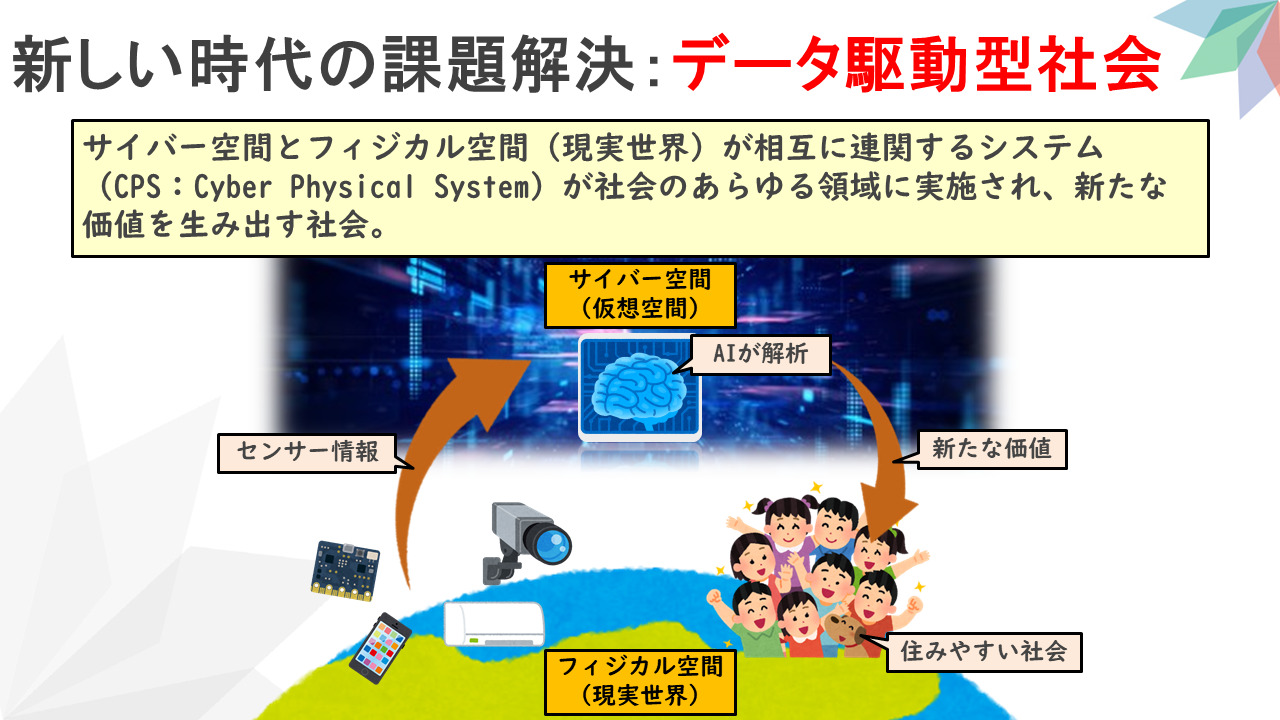 新しい時代の課題解決：データ駆動型社会

サイバー空間とフィジカル空間（現実世界）が相互に連関するシステム（CPS：Cyber Physical System）が社会のあらゆる領域に実施され、新たな価値を生み出す社会。

サイバー空間
（仮想空間）

AIが解析

センサー情報

新たな価値

住みやすい社会

フィジカル空間
（現実世界）